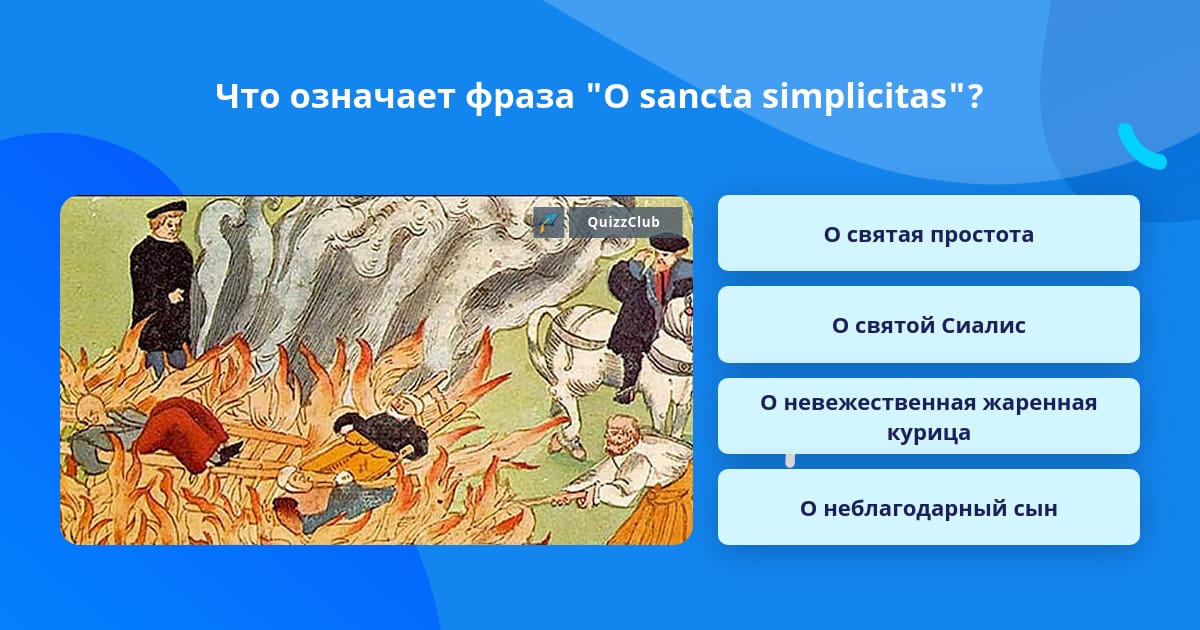 Что означает фраза "O sancta simplicitas"?

QuizzClub

О святая простота

О святой Сиалис

О невежественная жаренная курица

О неблагодарный сын